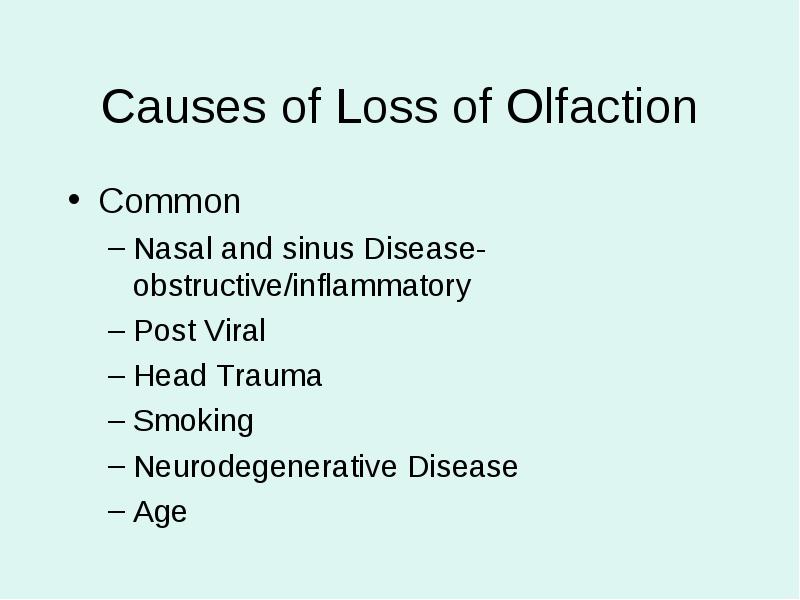 Causes of Loss of Olfaction

• Common
– Nasal and sinus Disease-obstructive/inflammatory
– Post Viral
– Head Trauma
– Smoking
– Neurodegenerative Disease
– Age